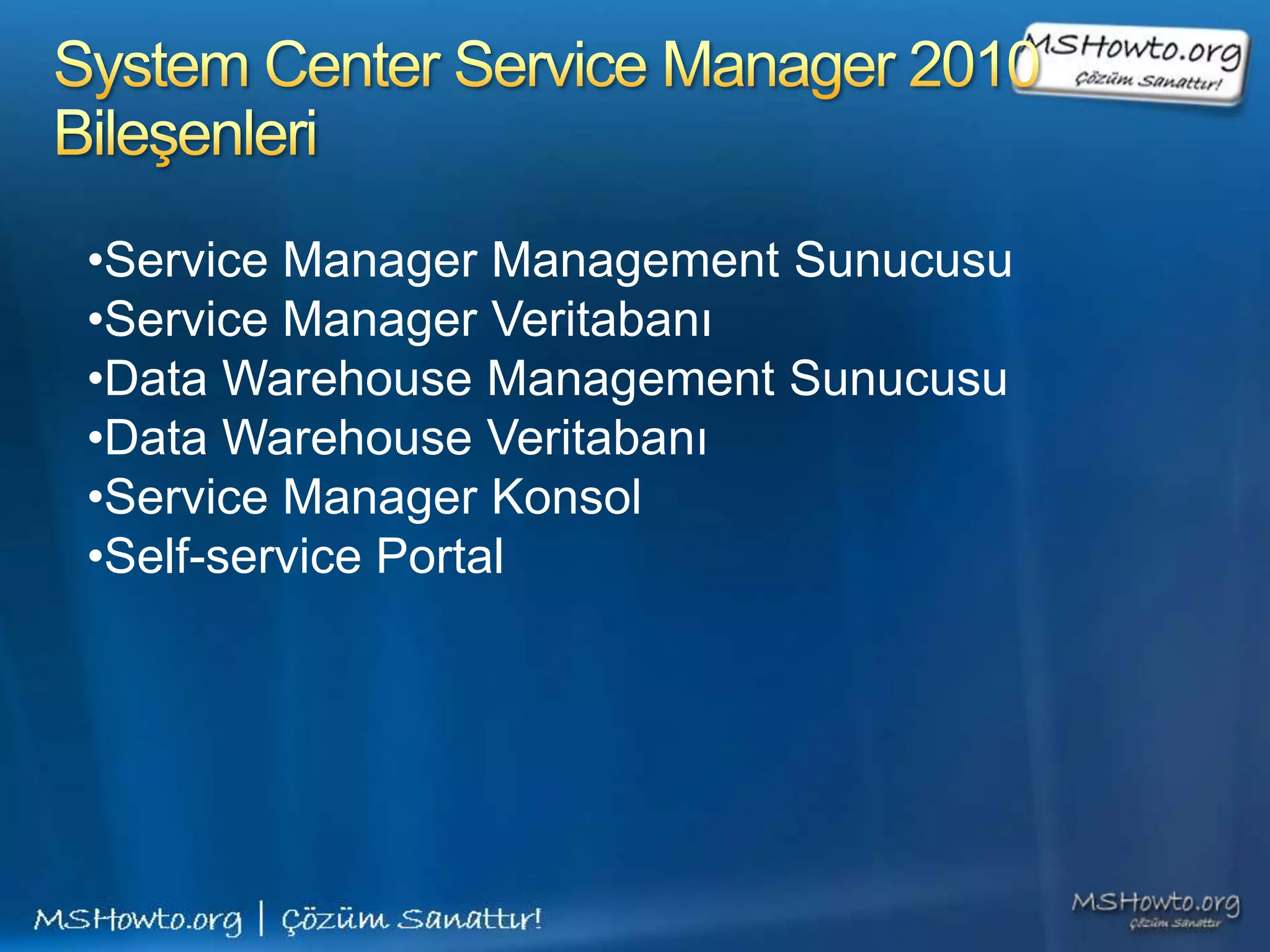 System Center Service Manager 2010 Bileşenleri

MSHowto.org
Çözüm Sanattır!

•Service Manager Management Sunucusu
•Service Manager Veritabanı
•Data Warehouse Management Sunucusu
•Data Warehouse Veritabanı
•Service Manager Konsol
•Self-service Portal

MSHowto.org | Çözüm Sanattır!

MSHowto.org
Çözüm Sanattır